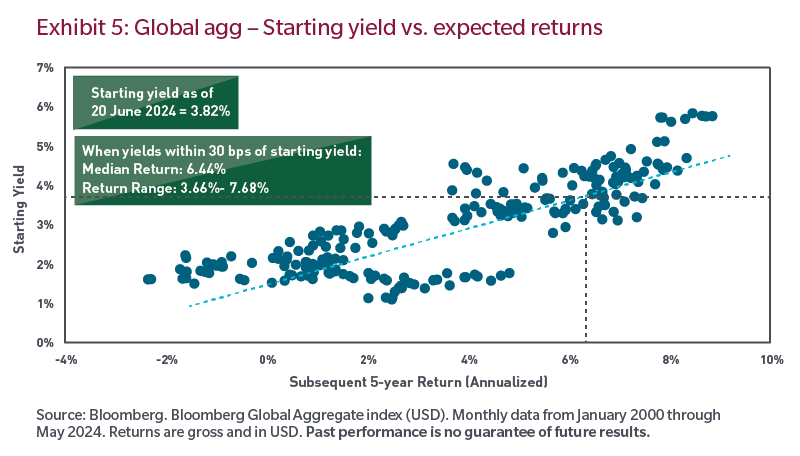 Exhibit 5: Global agg – Starting yield vs. expected returns

Starting yield as of 20 June 2024 = 3.82%

When yields within 30 bps of starting yield:
Median Return: 6.44%
Return Range: 3.66%- 7.68%

Starting Yield

7%
6%
5%
4%
3%
2%
1%
0%

-4%
-2%
0%
2%
4%
6%
8%
10%

Subsequent 5-year Return (Annualized)

Source: Bloomberg. Bloomberg Global Aggregate index (USD). Monthly data from January 2000 through May 2024. Returns are gross and in USD. Past performance is no guarantee of future results.